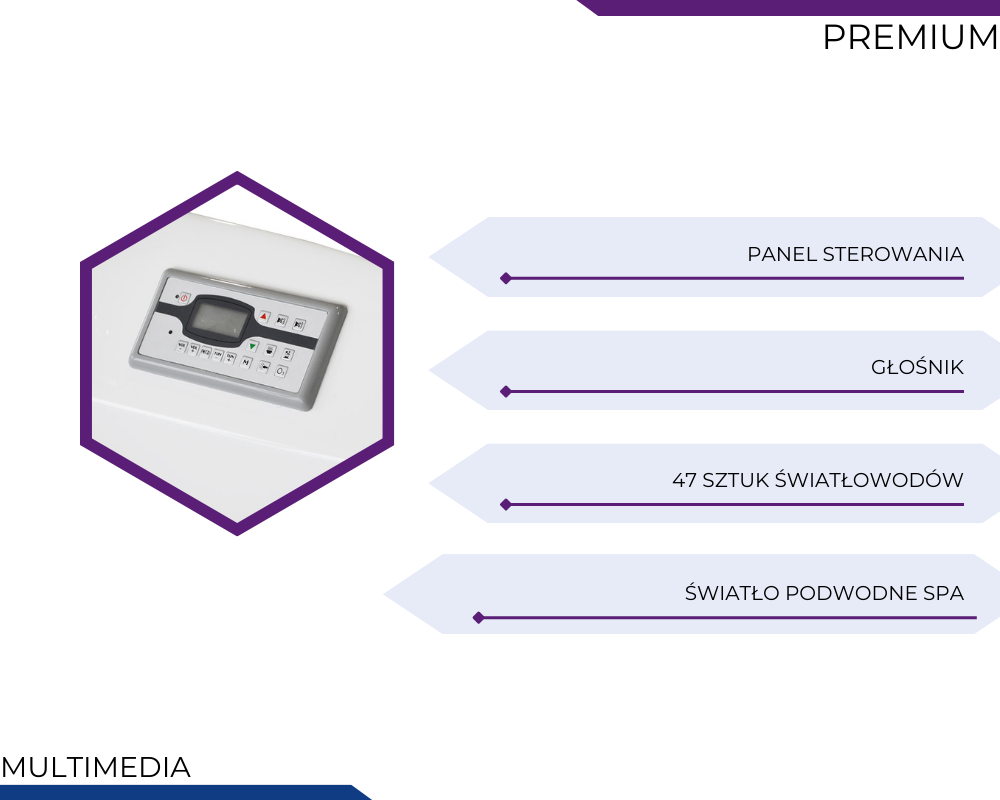 PREMIUM

PANEL STEROWANIA

GŁOŚNIK

47 SZTUK ŚWIATŁOWODÓW

ŚWIATŁO PODWODNE SPA

MULTIMEDIA